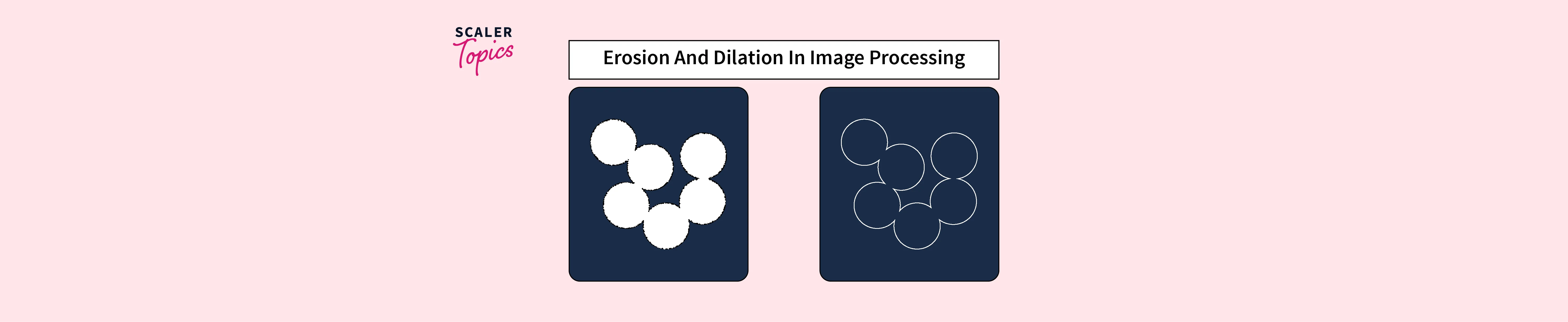 SCALER
Topics

Erosion And Dilation In Image Processing